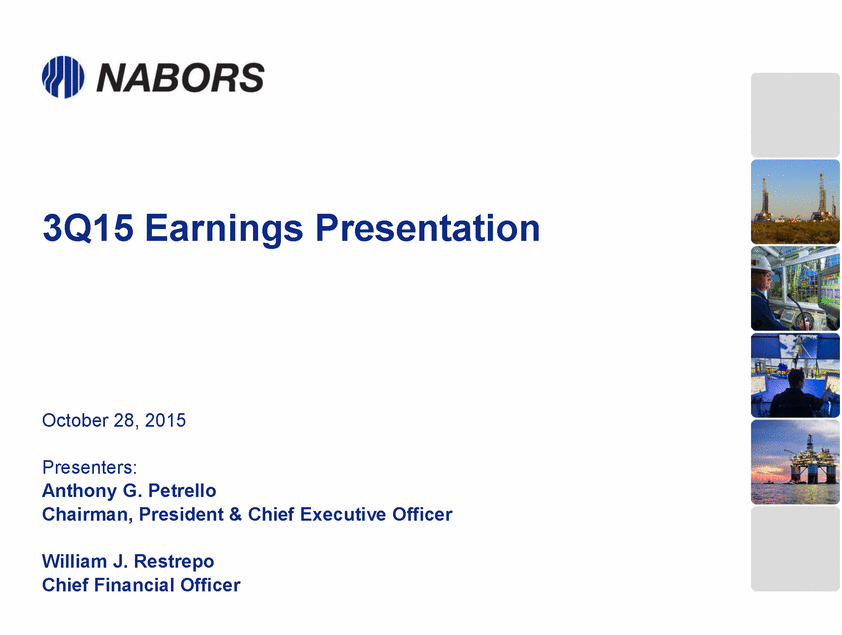 NABORS

3Q15 Earnings Presentation

October 28, 2015

Presenters:
Anthony G. Petrello
Chairman, President & Chief Executive Officer

William J. Restrepo
Chief Financial Officer